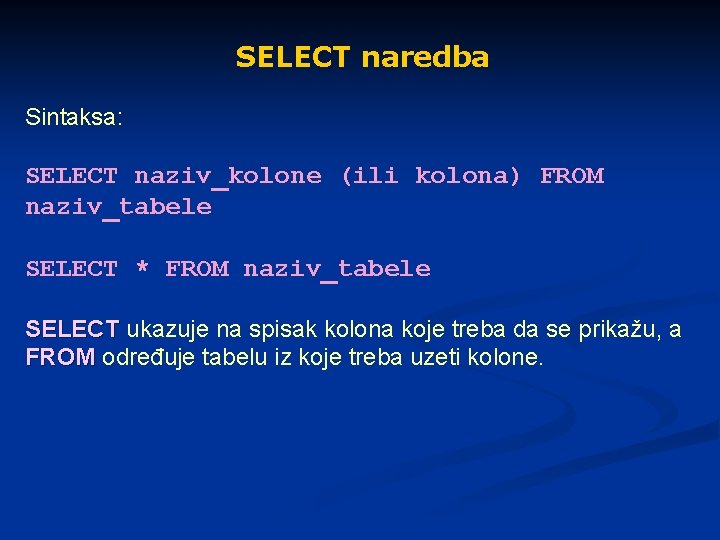 SELECT naredba

Sintaksa:

SELECT naziv_kolone (ili kolona) FROM naziv_tabele

SELECT * FROM naziv_tabele

SELECT ukazuje na spisak kolona koje treba da se prikažu, a FROM određuje tabelu iz koje treba uzeti kolone.